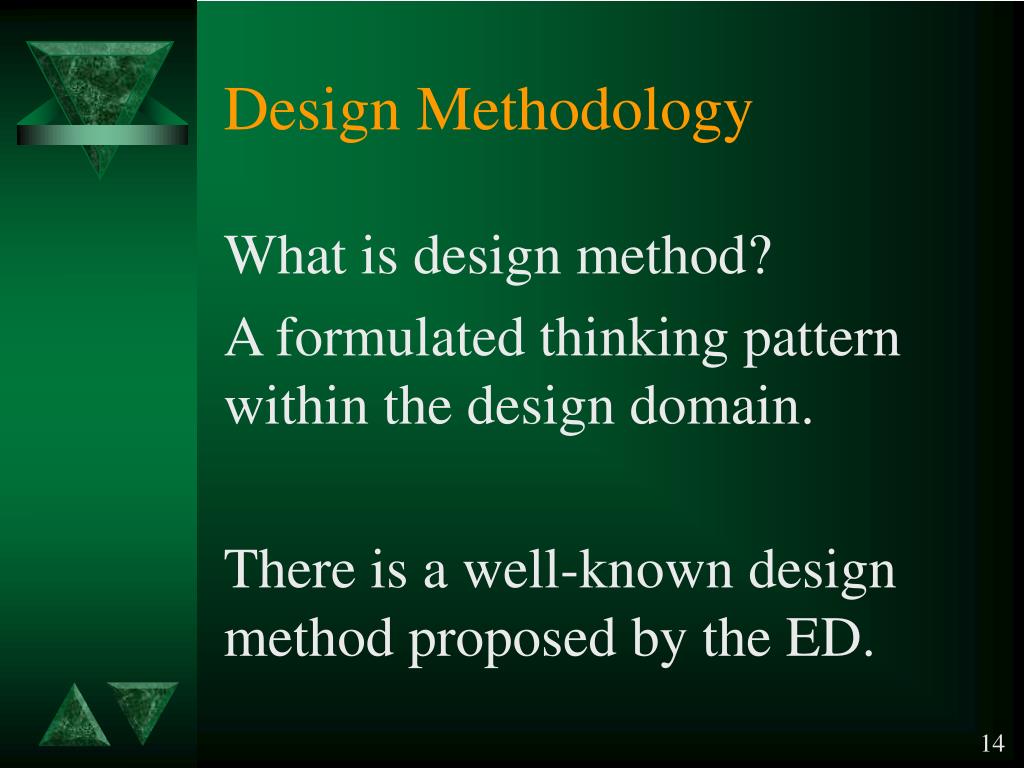 Design Methodology

What is design method?

A formulated thinking pattern within the design domain.

There is a well-known design method proposed by the ED.

14